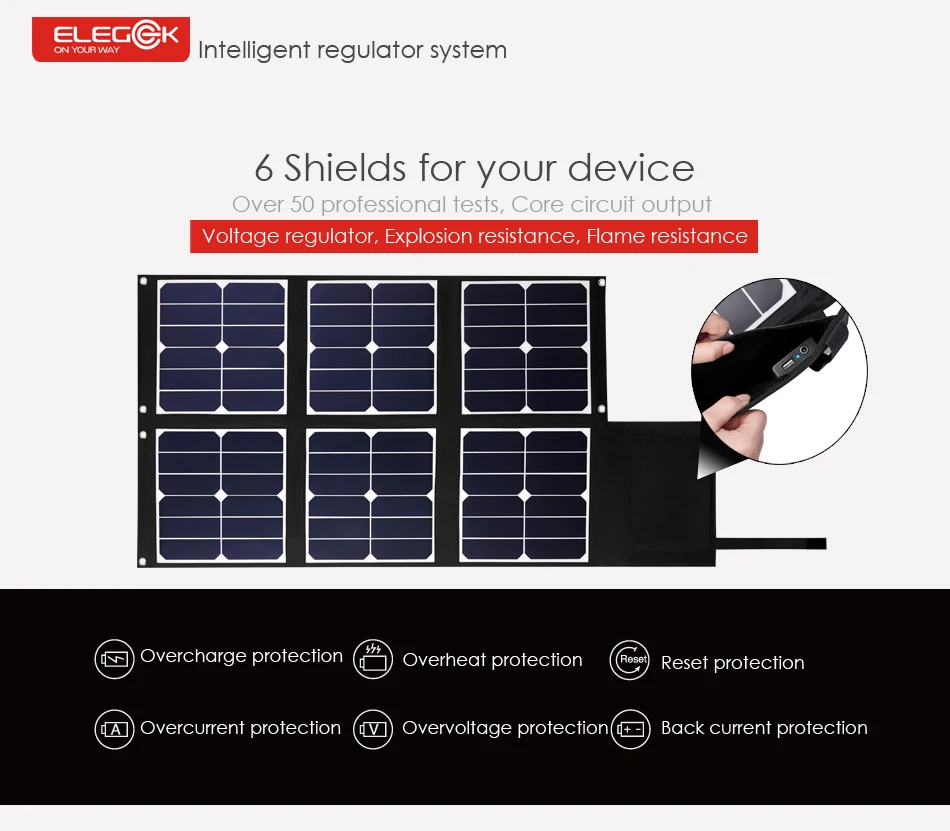 ELEGEEK
ON YOUR WAY

Intelligent regulator system

6 Shields for your device

Over 50 professional tests, Core circuit output

Voltage regulator, Explosion resistance, Flame resistance

Overcharge protection

Overheat protection

Reset

Reset protection

A

Overcurrent protection

V

Overvoltage protection

+ -

Back current protection